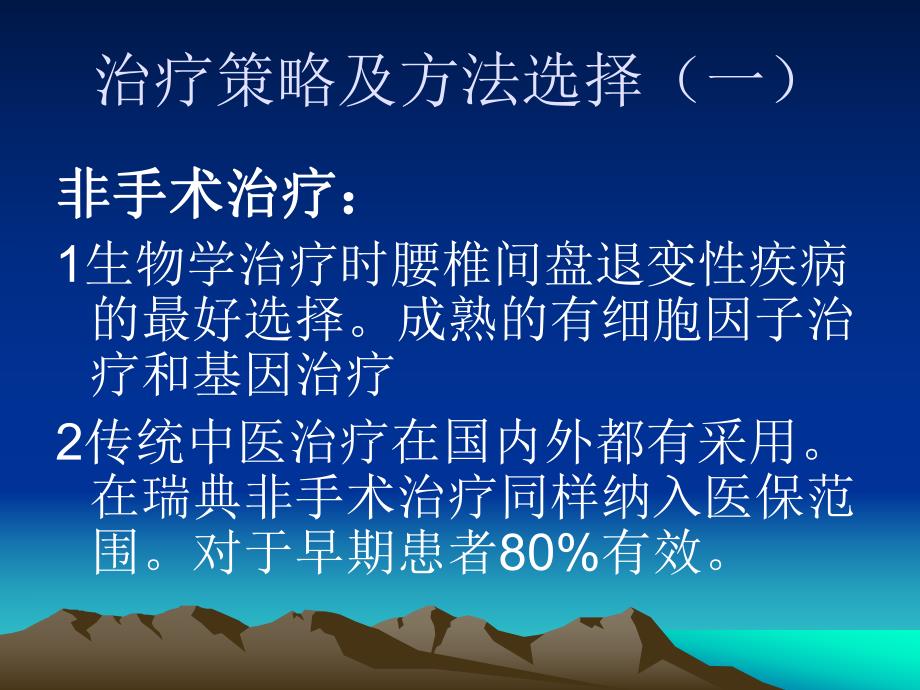 治疗策略及方法选择（一）

非手术治疗：

1生物学治疗时腰椎间盘退变性疾病的最好选择。成熟的有细胞因子治疗和基因治疗

2传统中医治疗在国内外都有采用。在瑞典非手术治疗同样纳入医保范围。对于早期患者80%有效。